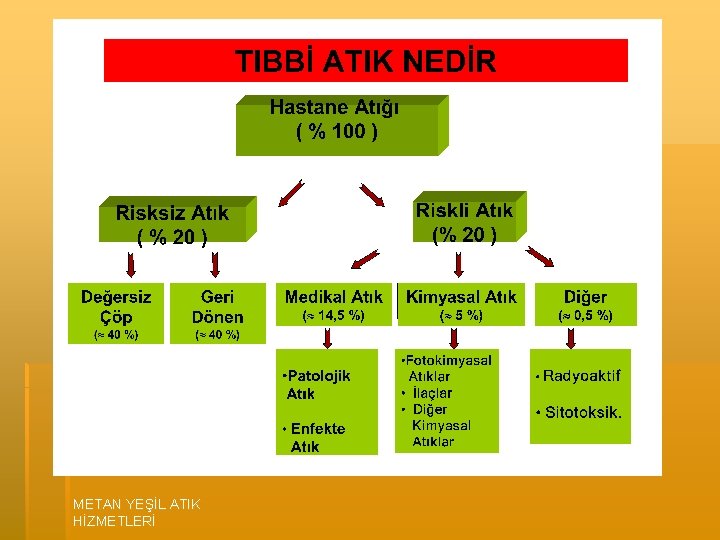 TIBBİ ATIK NEDİR

Hastane Atığı
( % 100 )

Risksiz Atık
( % 20 )

Riskli Atık
(% 20 )

Değersiz Çöp
(≈ 40 %)

Geri Dönen
(≈ 40 %)

Medikal Atık
(≈ 14,5 %)

Kimyasal Atık
(≈ 5 %)

Diğer
(≈ 0,5 %)

•Patolojik Atık

• Enfekte Atık

•Fotokimyasal Atıklar
• İlaçlar
• Diğer Kimyasal Atıklar

• Radyoaktif

• Sitotoksik.

METAN YEŞİL ATIK HİZMETLERİ